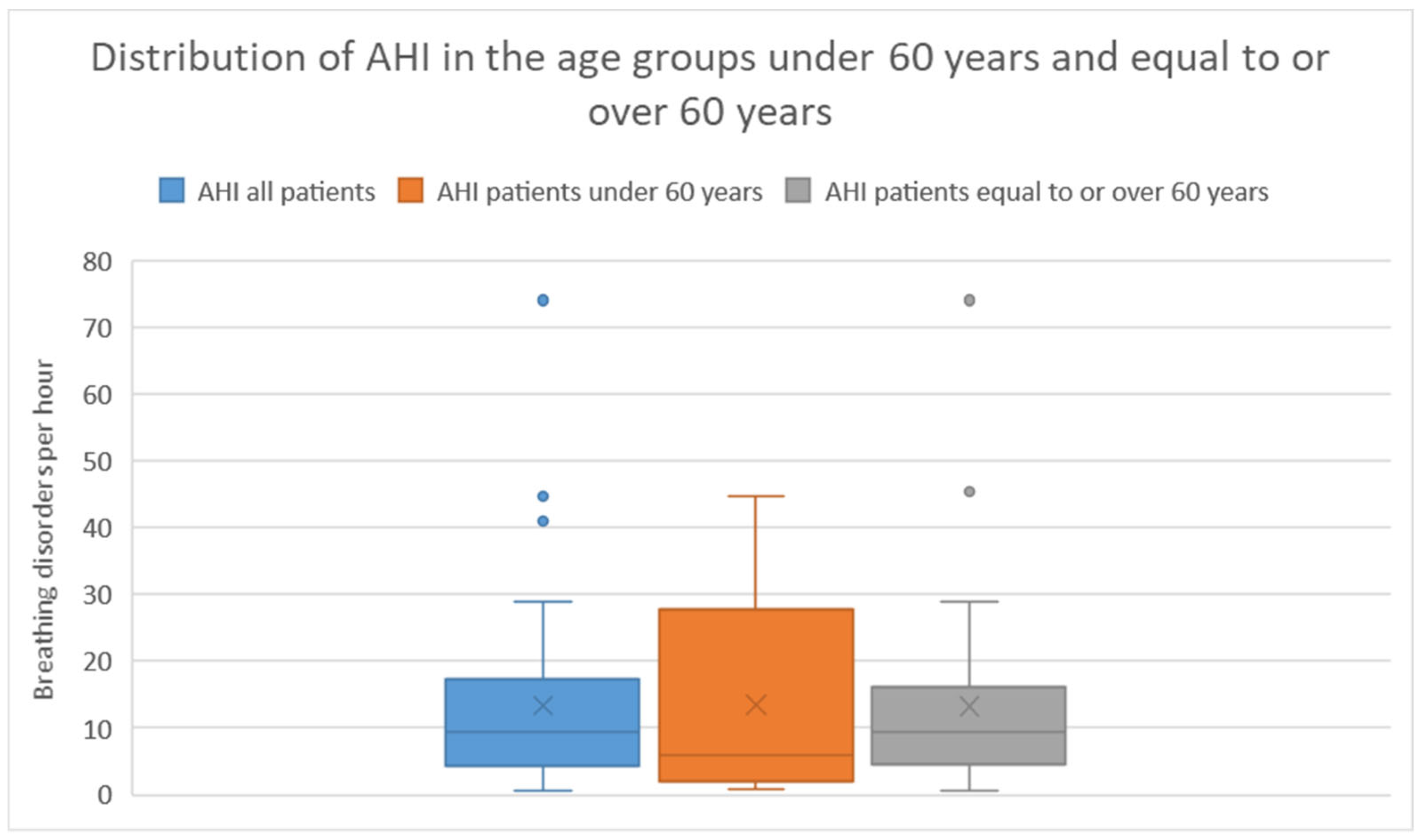 Distribution of AHI in the age groups under 60 years and equal to or over 60 years

AHI all patients AHI patients under 60 years AHI patients equal to or over 60 years

Breathing disorders per hour

80
70
60
50
40
30
20
10
0